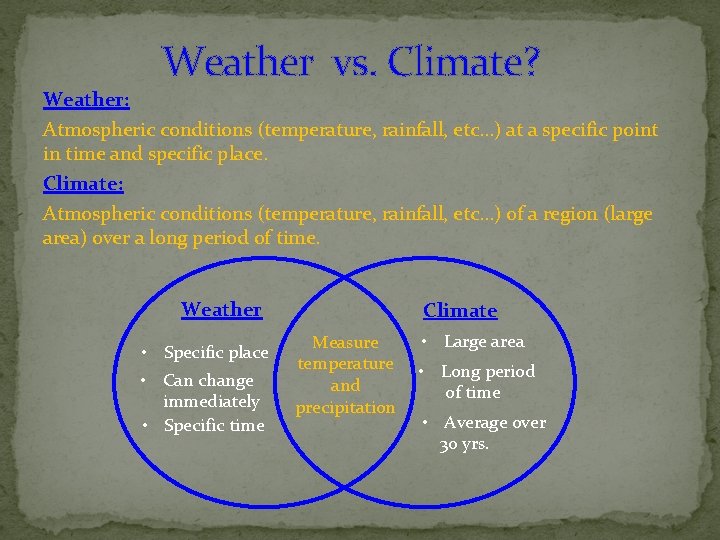 Weather vs. Climate?

Weather:

Atmospheric conditions (temperature, rainfall, etc…) at a specific point in time and specific place.

Climate:

Atmospheric conditions (temperature, rainfall, etc…) of a region (large area) over a long period of time.

Weather

• Specific place
• Can change immediately
• Specific time

Measure temperature and precipitation

Climate

• Large area
• Long period of time
• Average over 30 yrs.